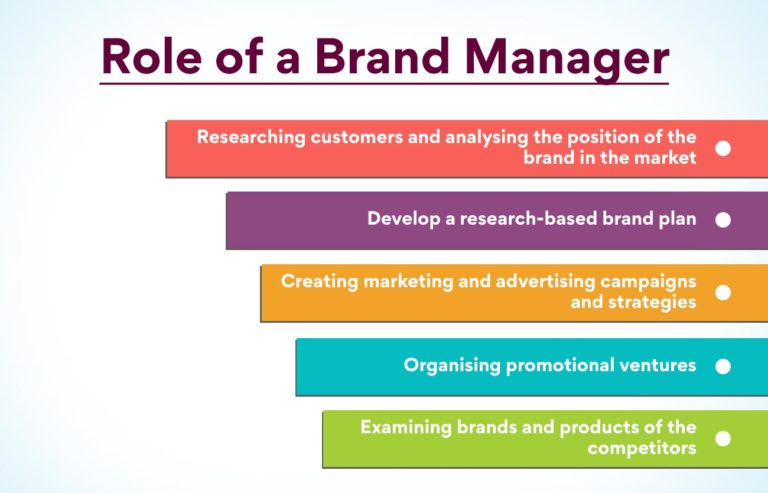 Role of a Brand Manager

Researching customers and analysing the position of the brand in the market

Develop a research-based brand plan

Creating marketing and advertising campaigns and strategies

Organising promotional ventures

Examining brands and products of the competitors